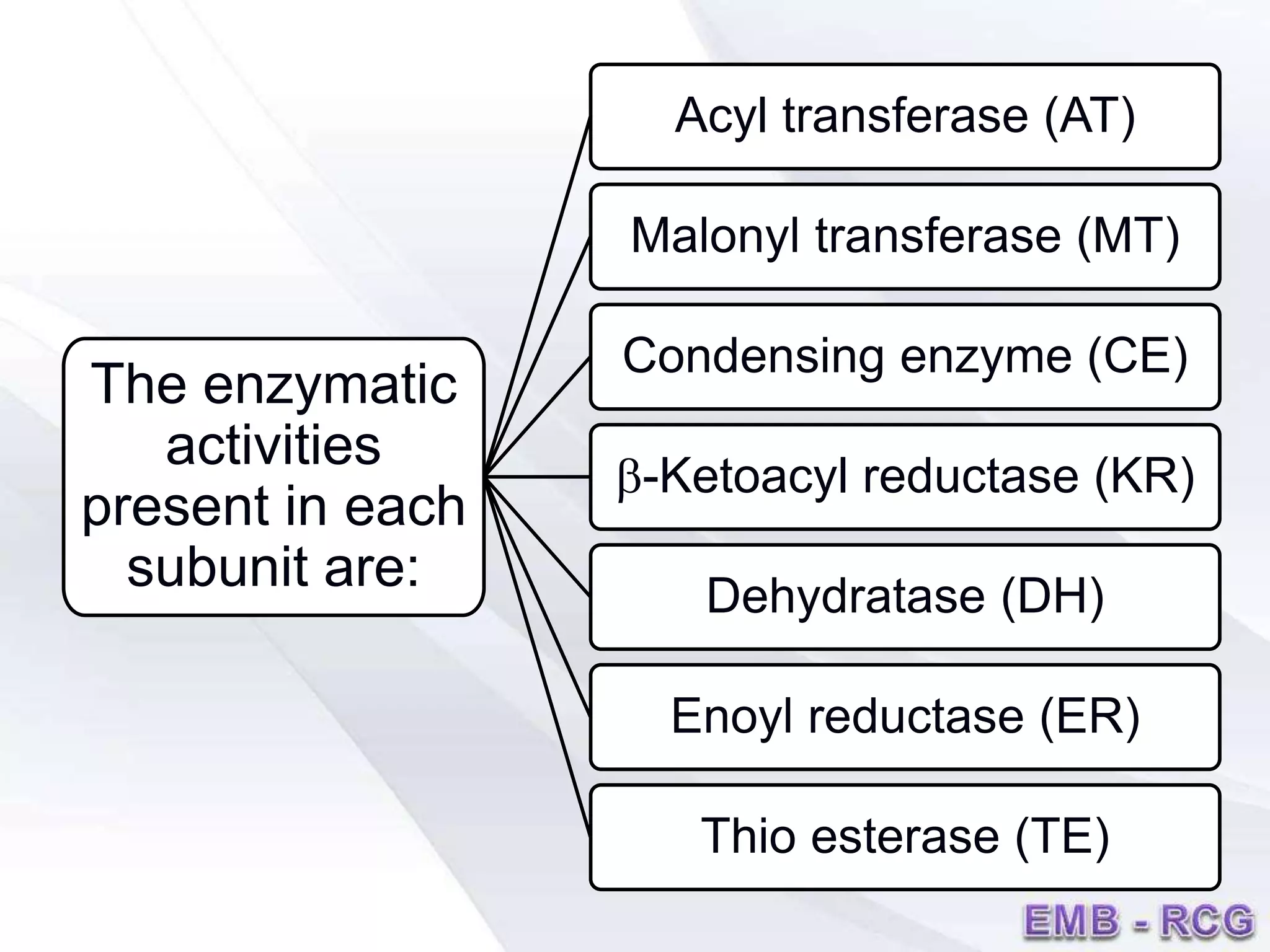 The enzymatic activities present in each subunit are:

Acyl transferase (AT)

Malonyl transferase (MT)

Condensing enzyme (CE)

β-Ketoacyl reductase (KR)

Dehydratase (DH)

Enoyl reductase (ER)

Thio esterase (TE)

EMB - RCG